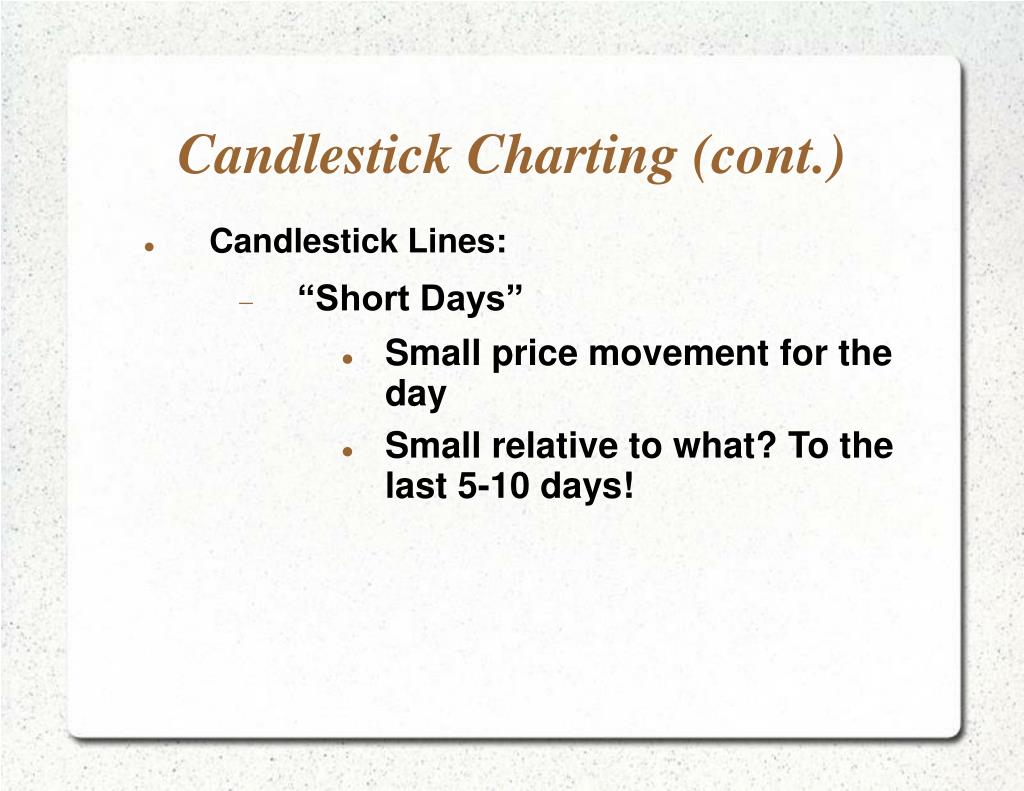 Candlestick Charting (cont.)

- Candlestick Lines:
  - “Short Days”
    - Small price movement for the day
    - Small relative to what? To the last 5-10 days!